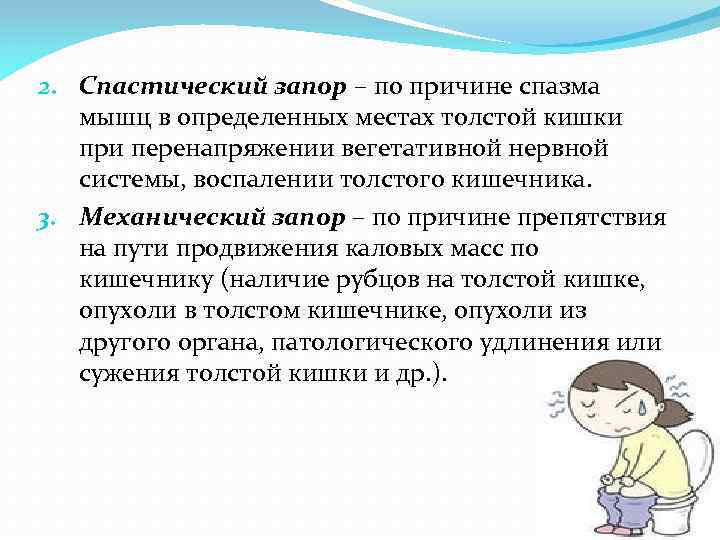 2. Спастический запор – по причине спазма мышц в определенных местах толстой кишки при перенапряжении вегетативной нервной системы, воспалении толстого кишечника.

3. Механический запор – по причине препятствия на пути продвижения каловых масс по кишечнику (наличие рубцов на толстой кишке, опухоли в толстом кишечнике, опухоли из другого органа, патологического удлинения или сужения толстой кишки и др.).